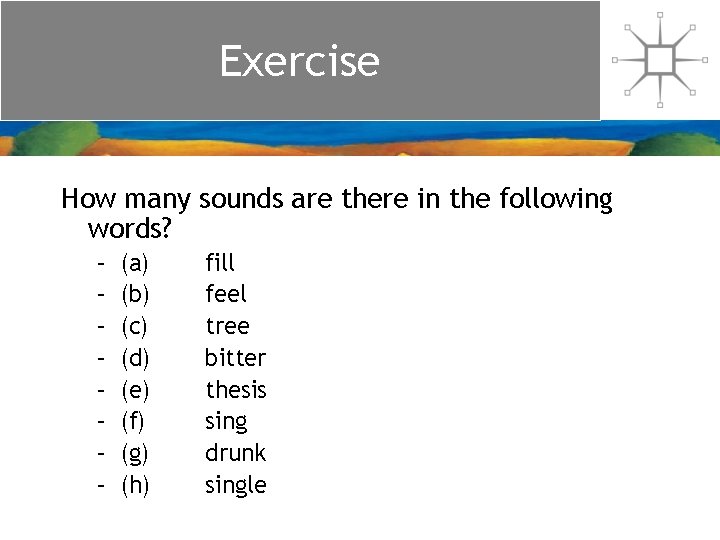 Exercise

How many sounds are there in the following words?

– (a) fill
– (b) feel
– (c) tree
– (d) bitter
– (e) thesis
– (f) sing
– (g) drunk
– (h) single